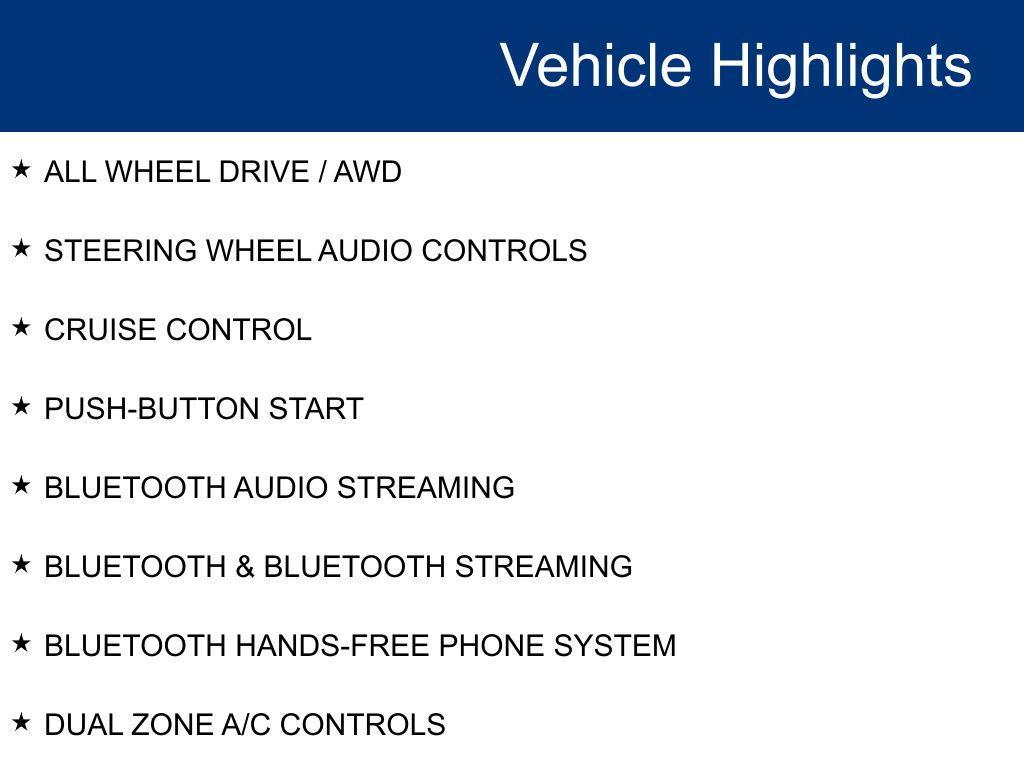 Vehicle Highlights

★ ALL WHEEL DRIVE / AWD

★ STEERING WHEEL AUDIO CONTROLS

★ CRUISE CONTROL

★ PUSH-BUTTON START

★ BLUETOOTH AUDIO STREAMING

★ BLUETOOTH & BLUETOOTH STREAMING

★ BLUETOOTH HANDS-FREE PHONE SYSTEM

★ DUAL ZONE A/C CONTROLS